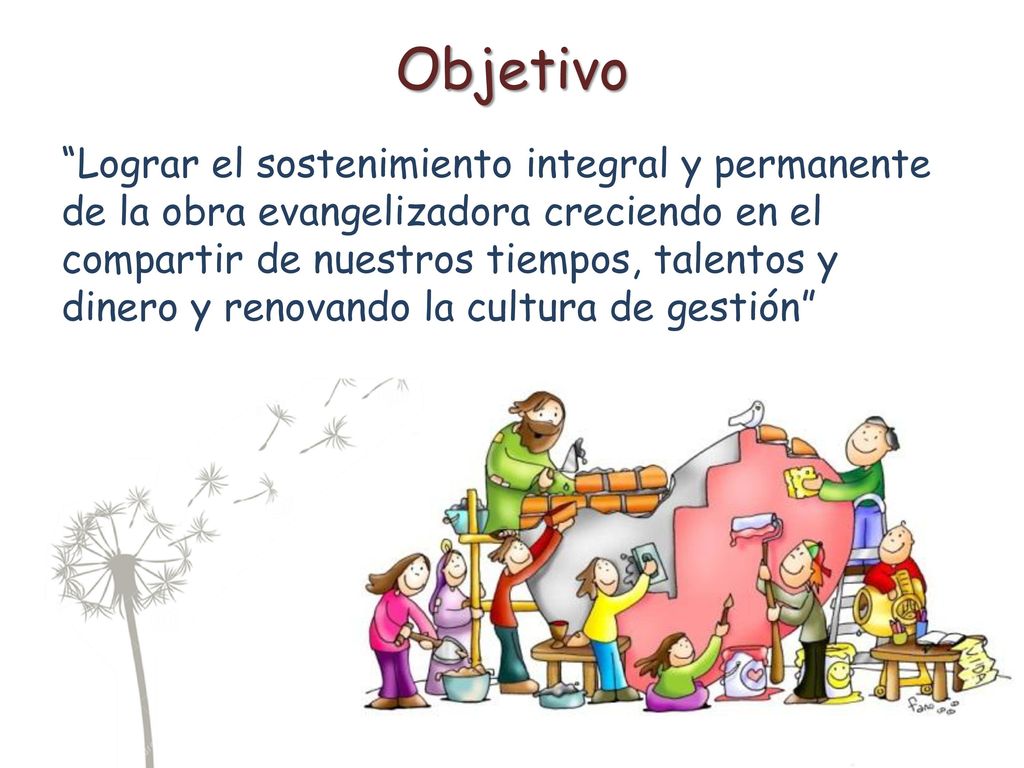 Objetivo

“Lograr el sostenimiento integral y permanente de la obra evangelizadora creciendo en el compartir de nuestros tiempos, talentos y dinero y renovando la cultura de gestión”

fano